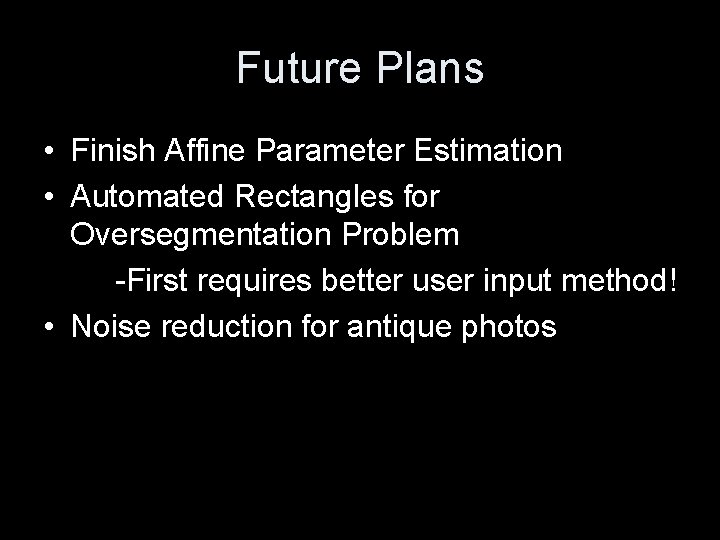 Future Plans

• Finish Affine Parameter Estimation
• Automated Rectangles for Oversegmentation Problem
-First requires better user input method!
• Noise reduction for antique photos